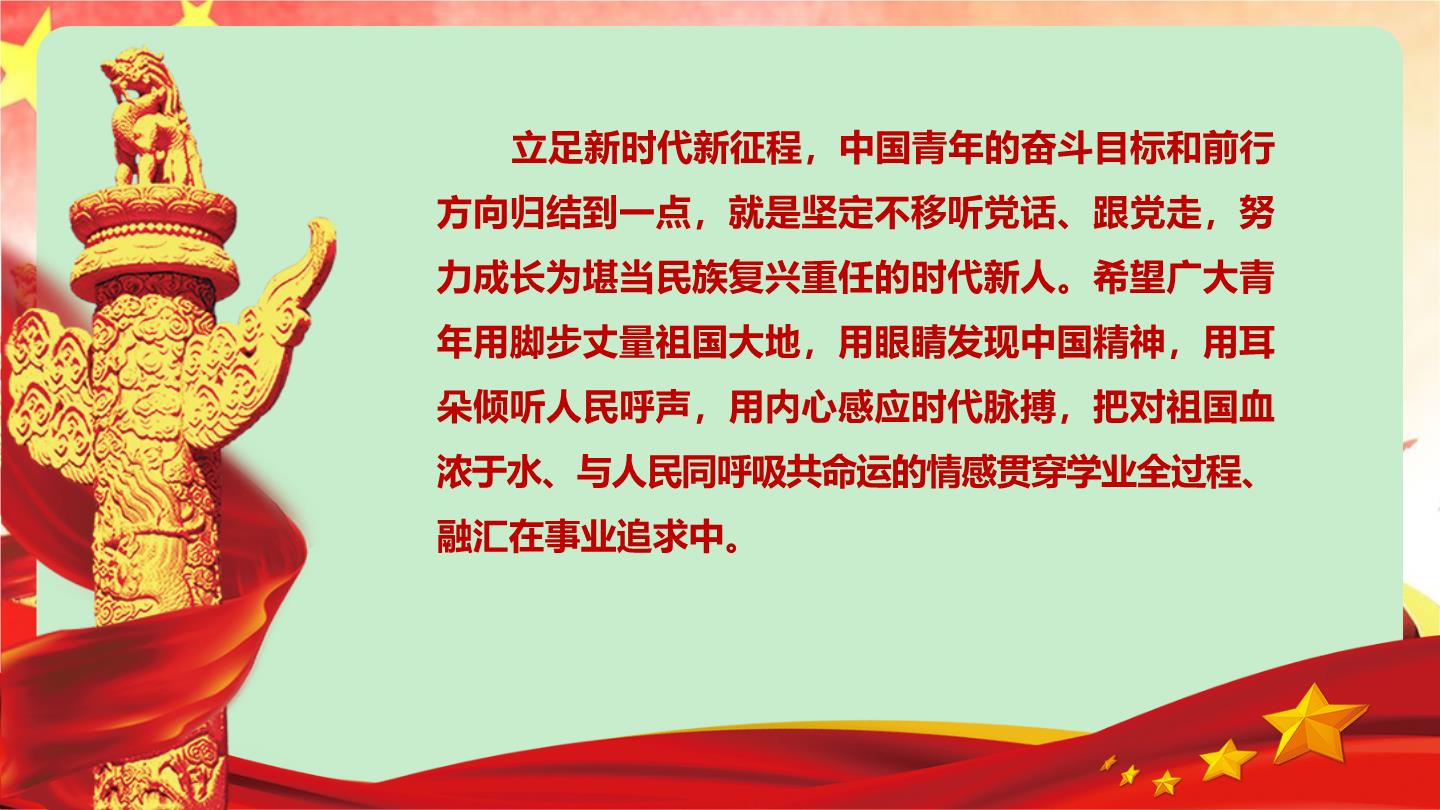 立足新时代新征程，中国青年的奋斗目标和前行方向归结到一点，就是坚定不移听党话、跟党走，努力成长为堪当民族复兴重任的时代新人。希望广大青年用脚步丈量祖国大地，用眼睛发现中国精神，用耳朵倾听人民呼声，用内心感应时代脉搏，把对祖国血浓于水、与人民同呼吸共命运的情感贯穿学业全过程、融汇在事业追求中。